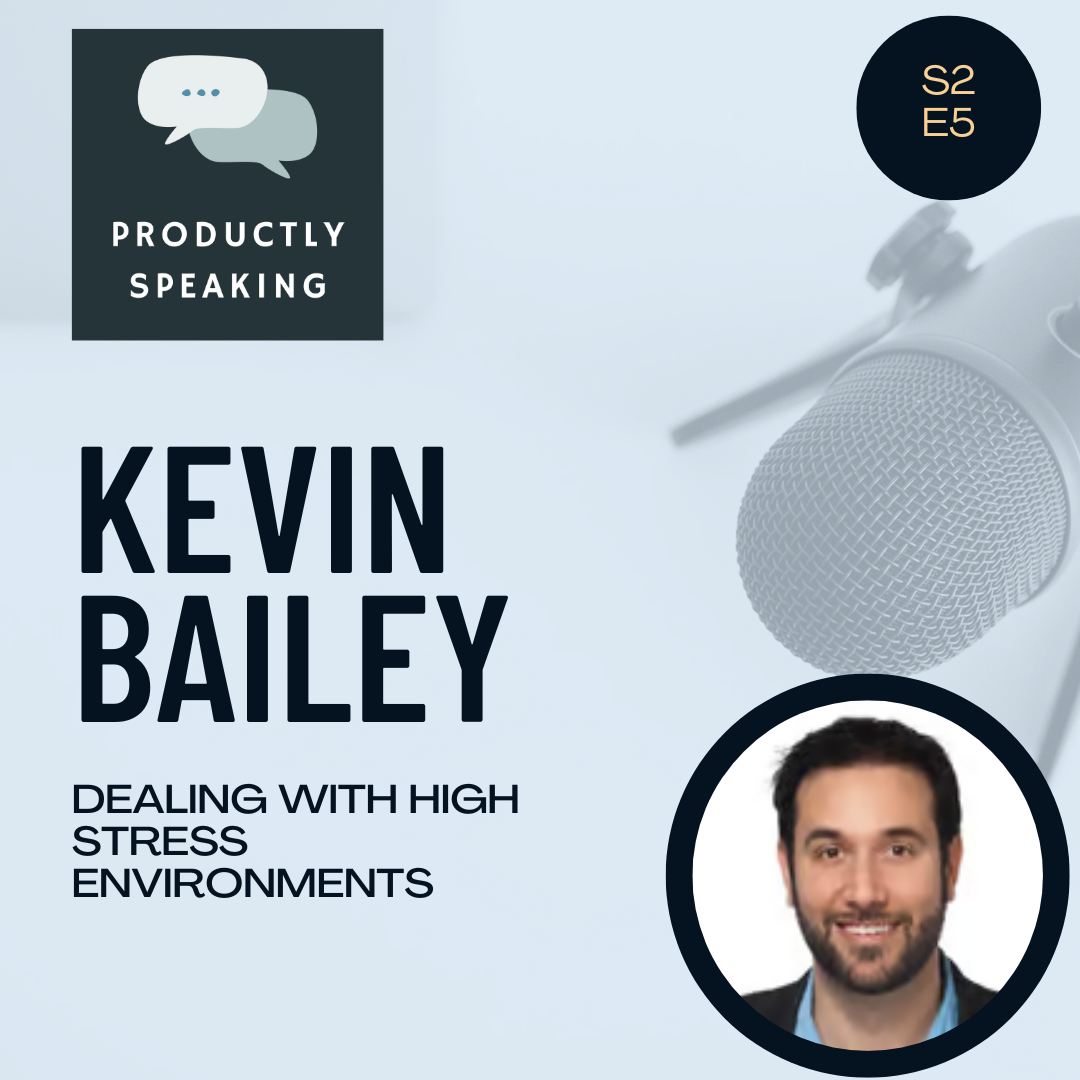 PRODUCTLY SPEAKING

S2
E5

KEVIN BAILEY

DEALING WITH HIGH STRESS ENVIRONMENTS